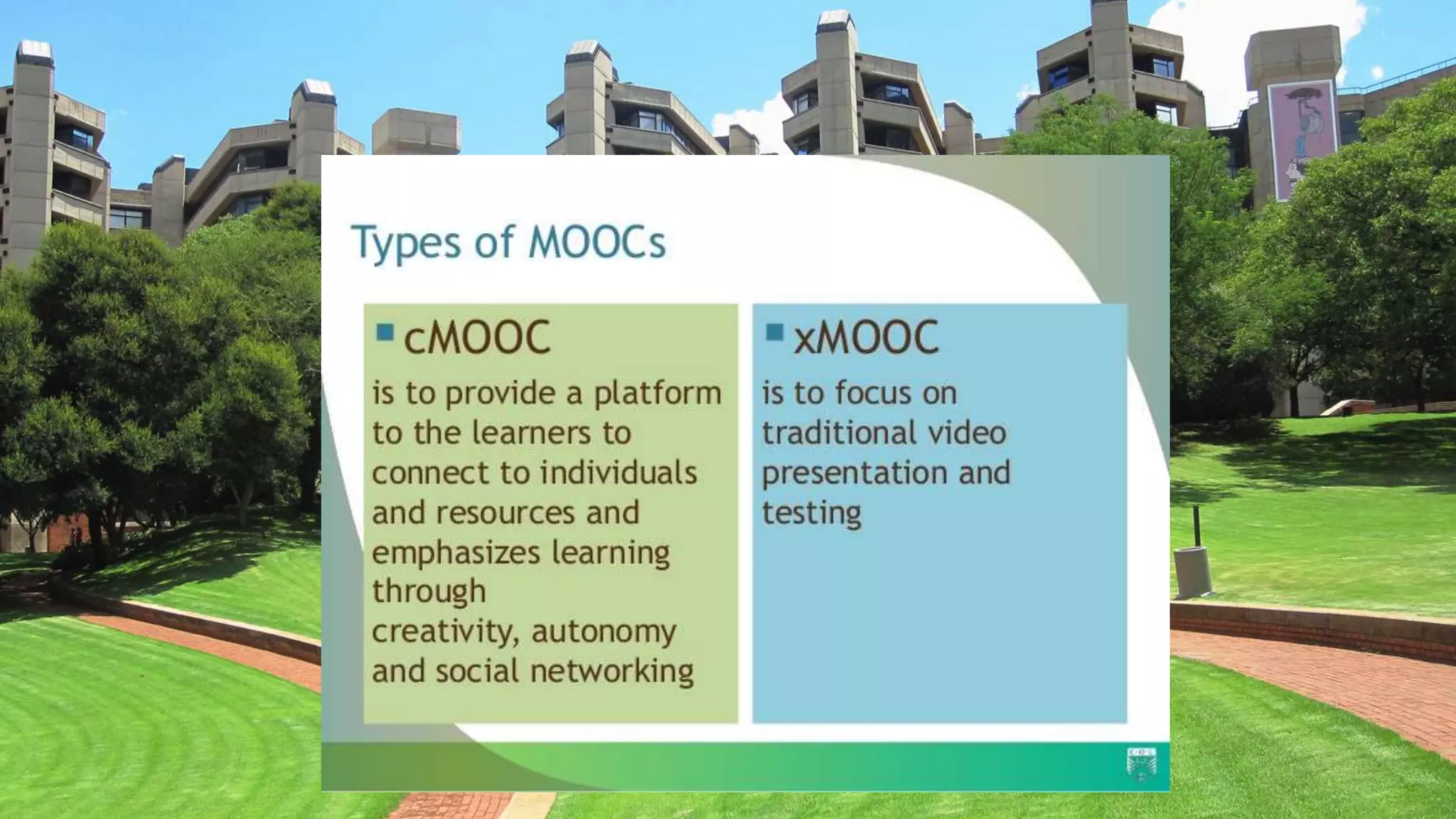 Types of MOOCs

cMOOC

is to provide a platform to the learners to connect to individuals and resources and emphasizes learning through creativity, autonomy and social networking

xMOOC

is to focus on traditional video presentation and testing